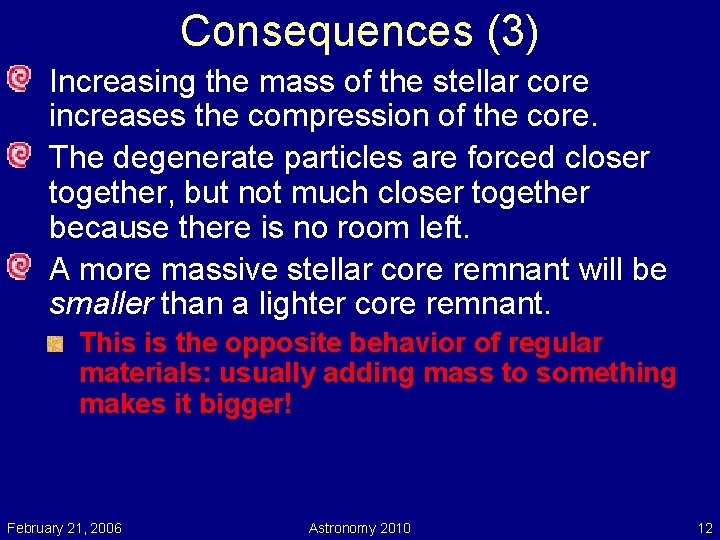 Consequences (3)

Increasing the mass of the stellar core increases the compression of the core.

The degenerate particles are forced closer together, but not much closer together because there is no room left.

A more massive stellar core remnant will be smaller than a lighter core remnant.

This is the opposite behavior of regular materials: usually adding mass to something makes it bigger!

February 21, 2006

Astronomy 2010

12